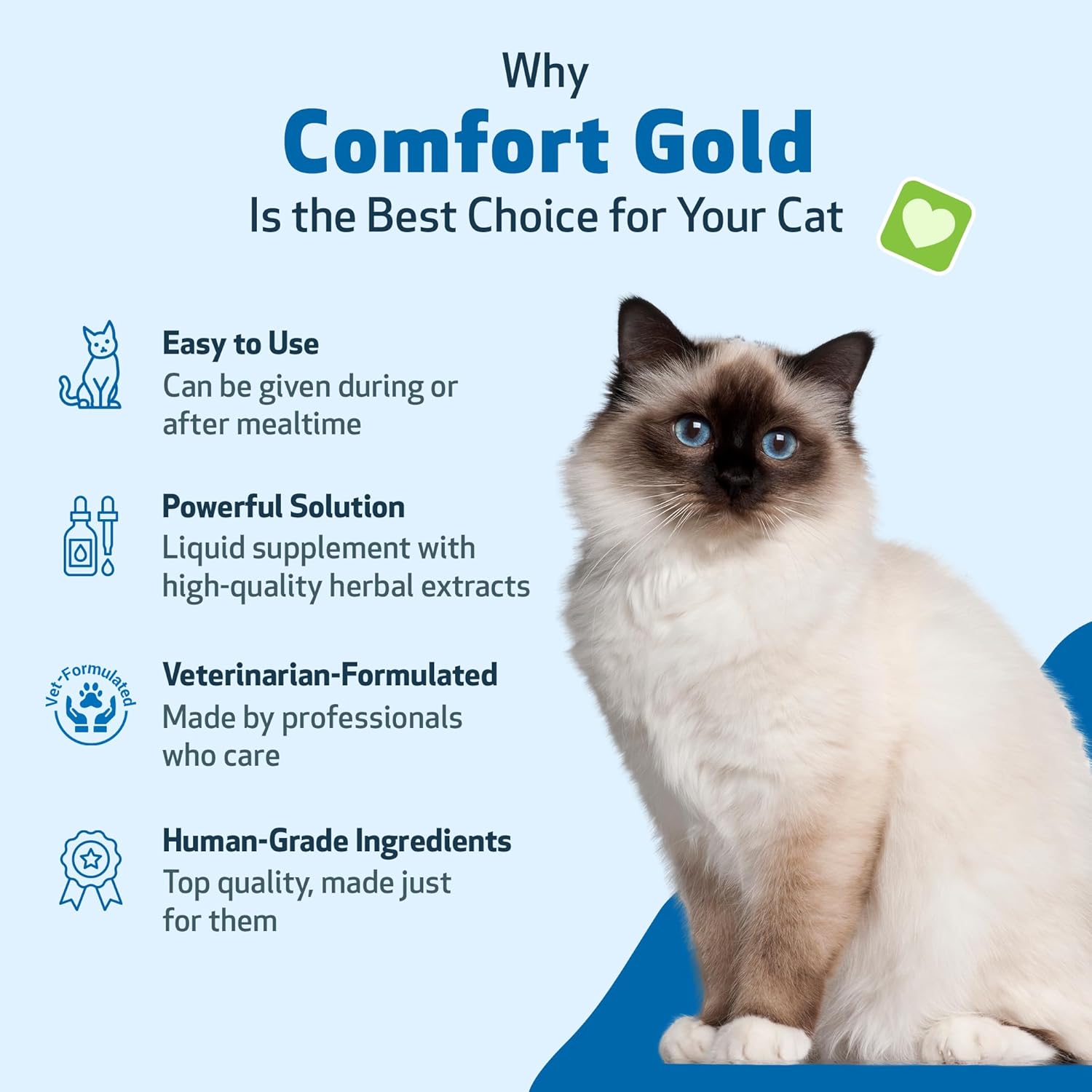 Why
Comfort Gold
Is the Best Choice for Your Cat

Easy to Use
Can be given during or after mealtime

Powerful Solution
Liquid supplement with high-quality herbal extracts

Vet-Formulated

Veterinarian-Formulated
Made by professionals who care

Human-Grade Ingredients
Top quality, made just for them